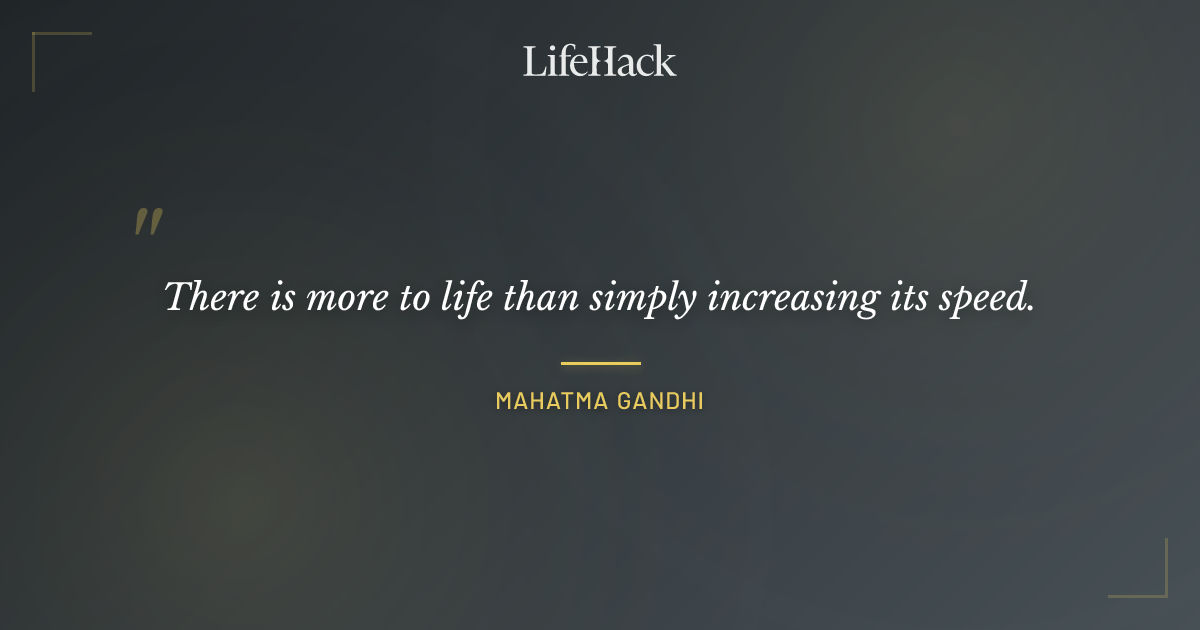 LifeHack

"

There is more to life than simply increasing its speed.

MAHATMA GANDHI